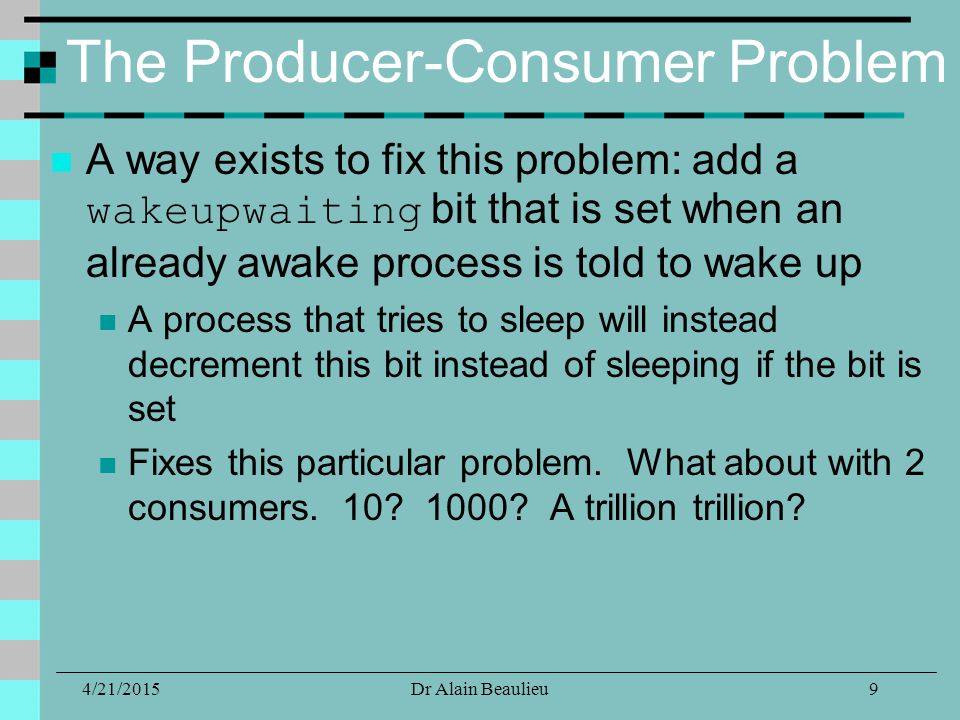 The Producer-Consumer Problem

A way exists to fix this problem: add a wakeupwaiting bit that is set when an already awake process is told to wake up

A process that tries to sleep will instead decrement this bit instead of sleeping if the bit is set

Fixes this particular problem. What about with 2 consumers. 10? 1000? A trillion trillion?

4/21/2015

Dr Alain Beaulieu

9